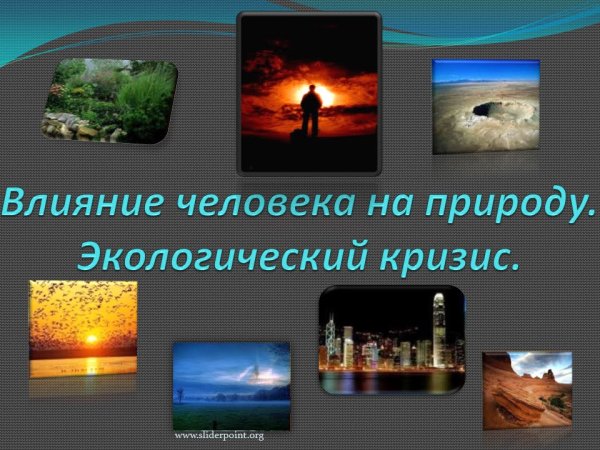 Влияние человека на природу. Экологический кризис.

www.sliderpoint.org